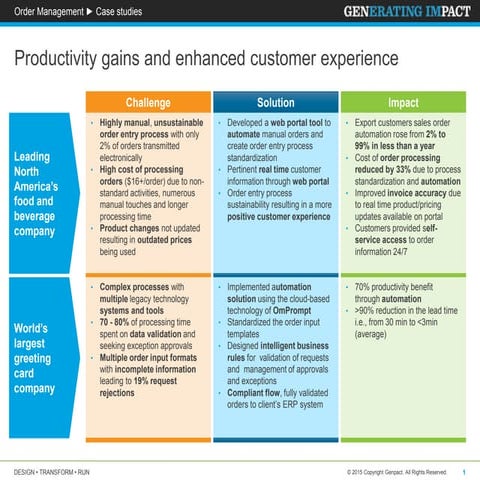 Order Management ▶ Case studies

GENERATING IMPACT

Productivity gains and enhanced customer experience

| | Challenge | Solution | Impact |
|---|---|---|---|
| Leading North America's food and beverage company | • Highly manual, unsustainable order entry process with only 2% of orders transmitted electronically • High cost of processing orders ($16+/order) due to non-standard activities, numerous manual touches and longer processing time • Product changes not updated resulting in outdated prices being used | • Developed a web portal tool to automate manual orders and create order entry process standardization • Pertinent real time customer information through web portal • Order entry process sustainability resulting in a more positive customer experience | • Export customers sales order automation rose from 2% to 99% in less than a year • Cost of order processing reduced by 33% due to process standardization and automation • Improved invoice accuracy due to real time product/pricing updates available on portal • Customers provided self-service access to order information 24/7 |
| World's largest greeting card company | • Complex processes with multiple legacy technology systems and tools • 70 - 80% of processing time spent on data validation and seeking exception approvals • Multiple order input formats with incomplete information leading to 19% request rejections | • Implemented automation solution using the cloud-based technology of OmPrompt • Standardized the order input templates • Designed intelligent business rules for validation of requests and management of approvals and exceptions • Compliant flow, fully validated orders to client's ERP system | • 70% productivity benefit through automation • >90% reduction in the lead time i.e., from 30 min to <3min (average) |

DESIGN • TRANSFORM • RUN

© 2015 Copyright Genpact. All Rights Reserved. 1